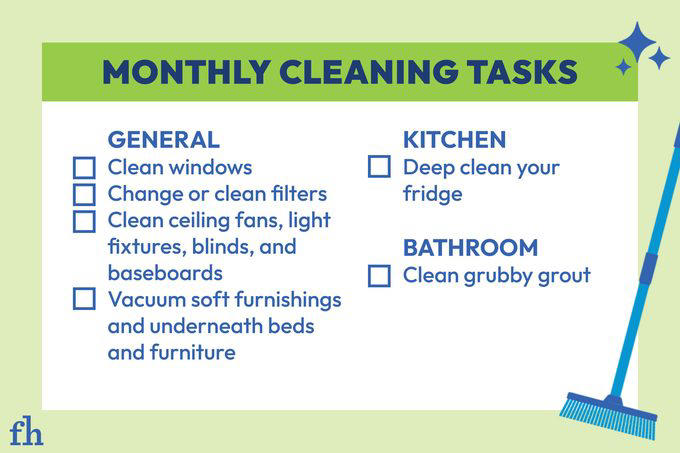 MONTHLY CLEANING TASKS

GENERAL
☐ Clean windows
☐ Change or clean filters
☐ Clean ceiling fans, light fixtures, blinds, and baseboards
☐ Vacuum soft furnishings and underneath beds and furniture

KITCHEN
☐ Deep clean your fridge

BATHROOM
☐ Clean grubby grout

fh